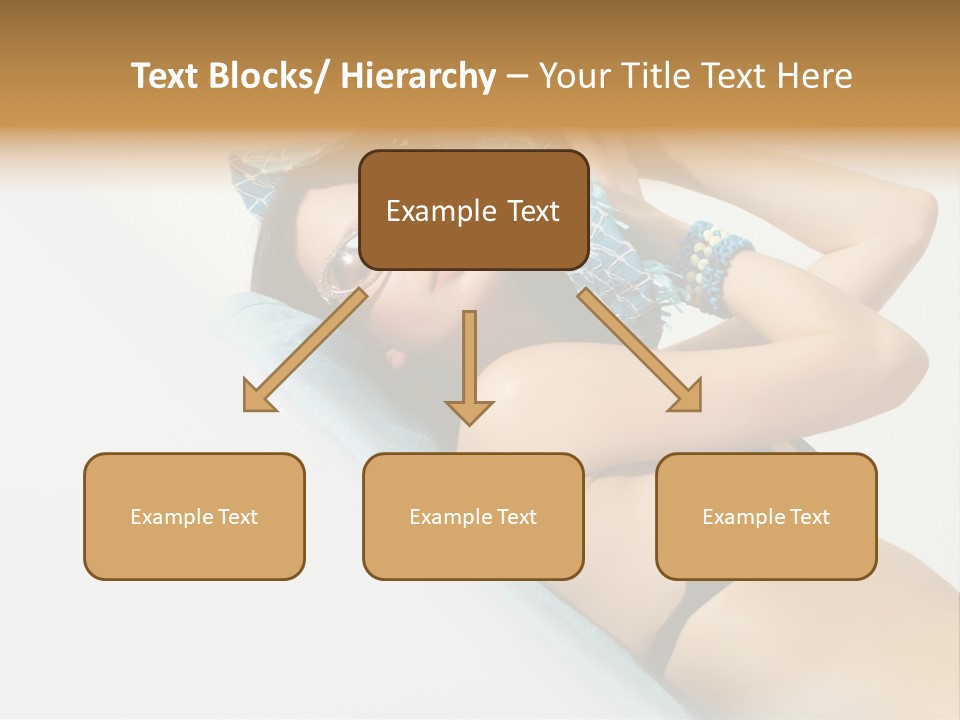 Text Blocks/ Hierarchy – Your Title Text Here

Example Text

Example Text

Example Text

Example Text